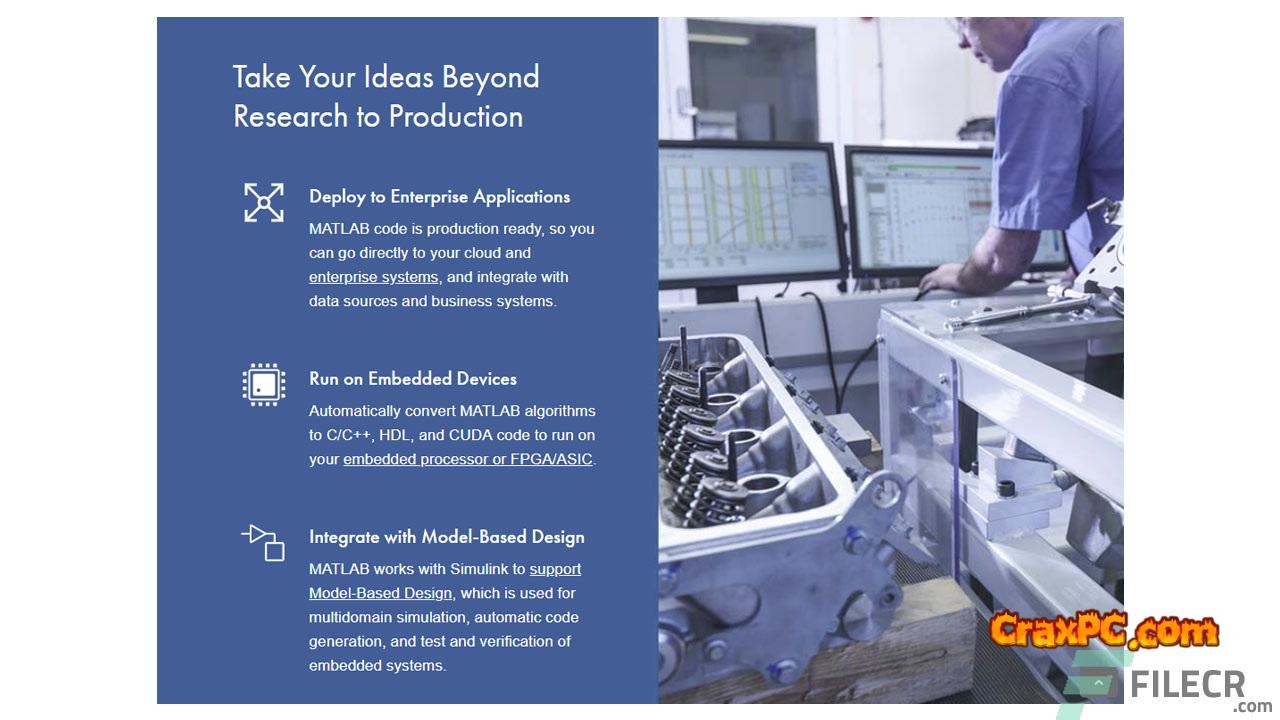 Take Your Ideas Beyond Research to Production

Deploy to Enterprise Applications

MATLAB code is production ready, so you can go directly to your cloud and enterprise systems, and integrate with data sources and business systems.

Run on Embedded Devices

Automatically convert MATLAB algorithms to C/C++, HDL, and CUDA code to run on your embedded processor or FPGA/ASIC.

Integrate with Model-Based Design

MATLAB works with Simulink to support Model-Based Design, which is used for multidomain simulation, automatic code generation, and test and verification of embedded systems.

CraxPC.com

FILECR
.com